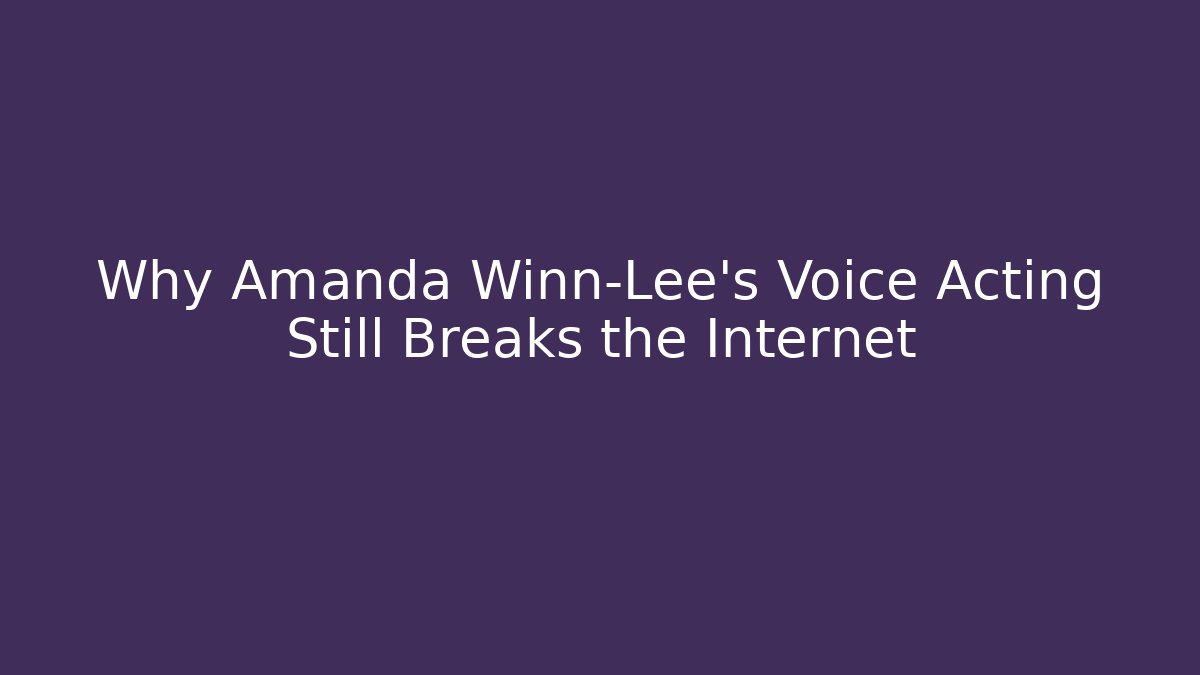 Why Amanda Winn-Lee's Voice Acting Still Breaks the Internet